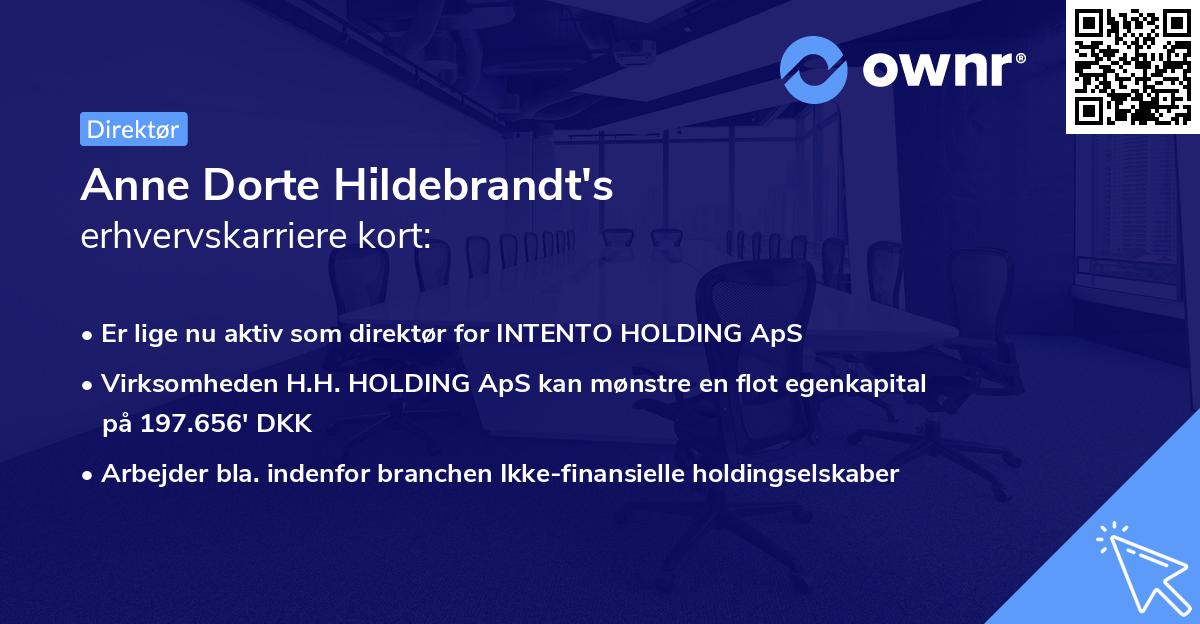 ownr®

Direktør

Anne Dorte Hildebrandt's
erhvervskarriere kort:

• Er lige nu aktiv som direktør for INTENTO HOLDING ApS
• Virksomheden H.H. HOLDING ApS kan mønstre en flot egenkapital på 197.656' DKK
• Arbejder bla. indenfor branchen Ikke-finansielle holdingselskaber